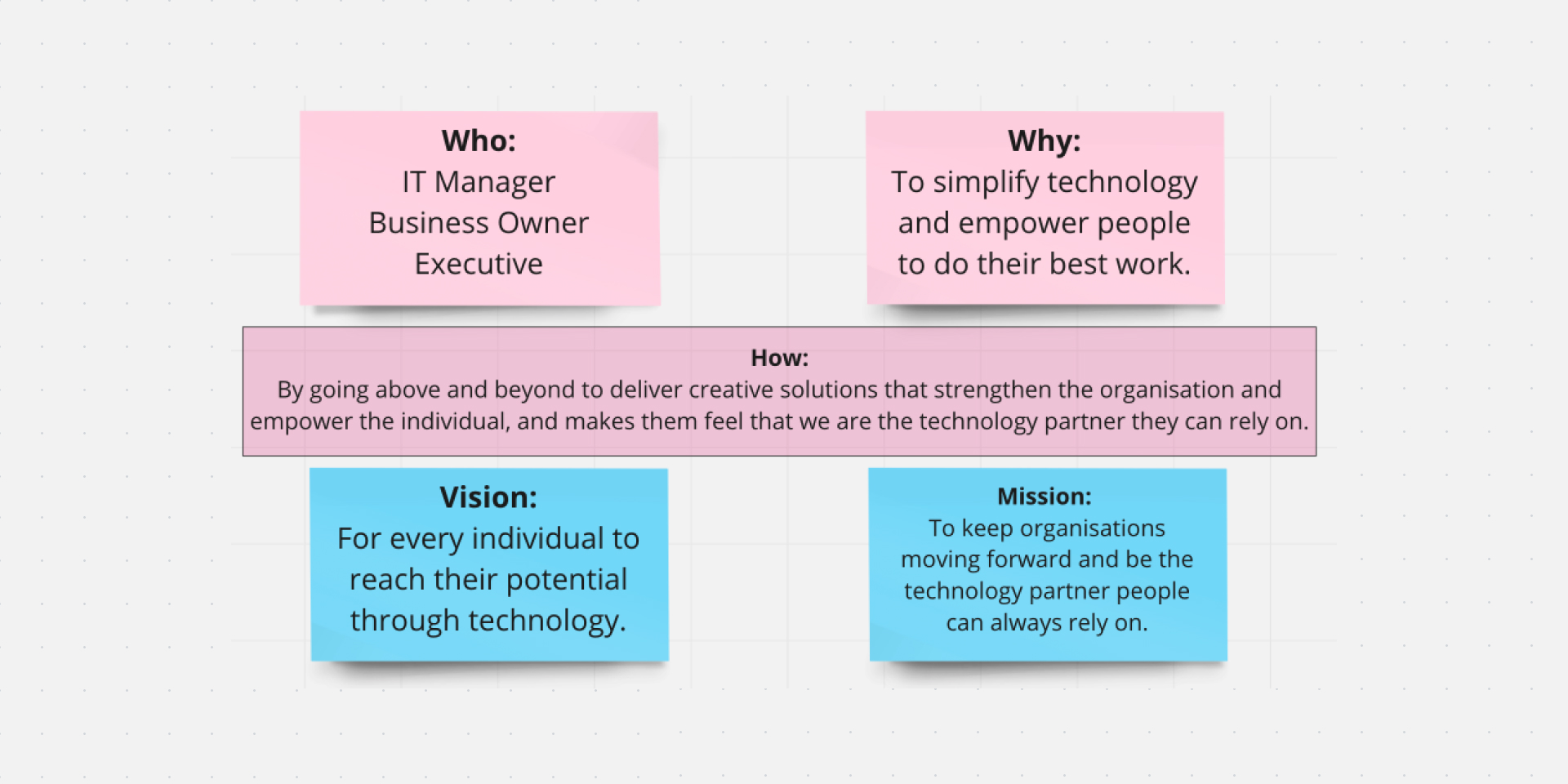 Who:
IT Manager
Business Owner
Executive

Why:
To simplify technology and empower people to do their best work.

How:
By going above and beyond to deliver creative solutions that strengthen the organisation and empower the individual, and makes them feel that we are the technology partner they can rely on.

Vision:
For every individual to reach their potential through technology.

Mission:
To keep organisations moving forward and be the technology partner people can always rely on.